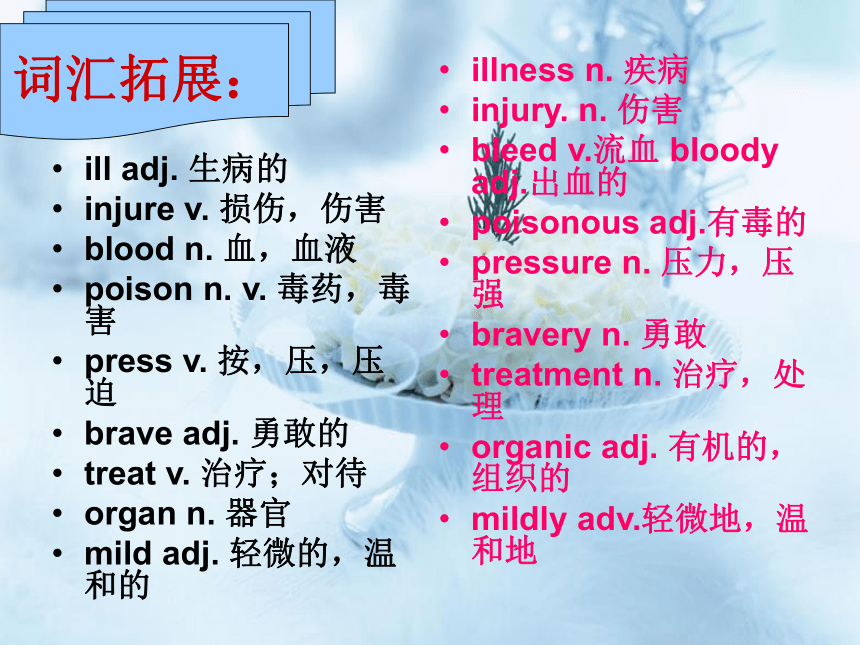 词汇拓展：

• ill adj. 生病的
• injure v. 损伤，伤害
• blood n. 血，血液
• poison n. v. 毒药，毒害
• press v. 按，压，压迫
• brave adj. 勇敢的
• treat v. 治疗；对待
• organ n. 器官
• mild adj. 轻微的，温和的

• illness n. 疾病
• injury. n. 伤害
• bleed v.流血 bloody adj.出血的
• poisonous adj.有毒的
• pressure n. 压力，压强
• bravery n. 勇敢
• treatment n. 治疗，处理
• organic adj. 有机的，组织的
• mildly adv.轻微地，温和地